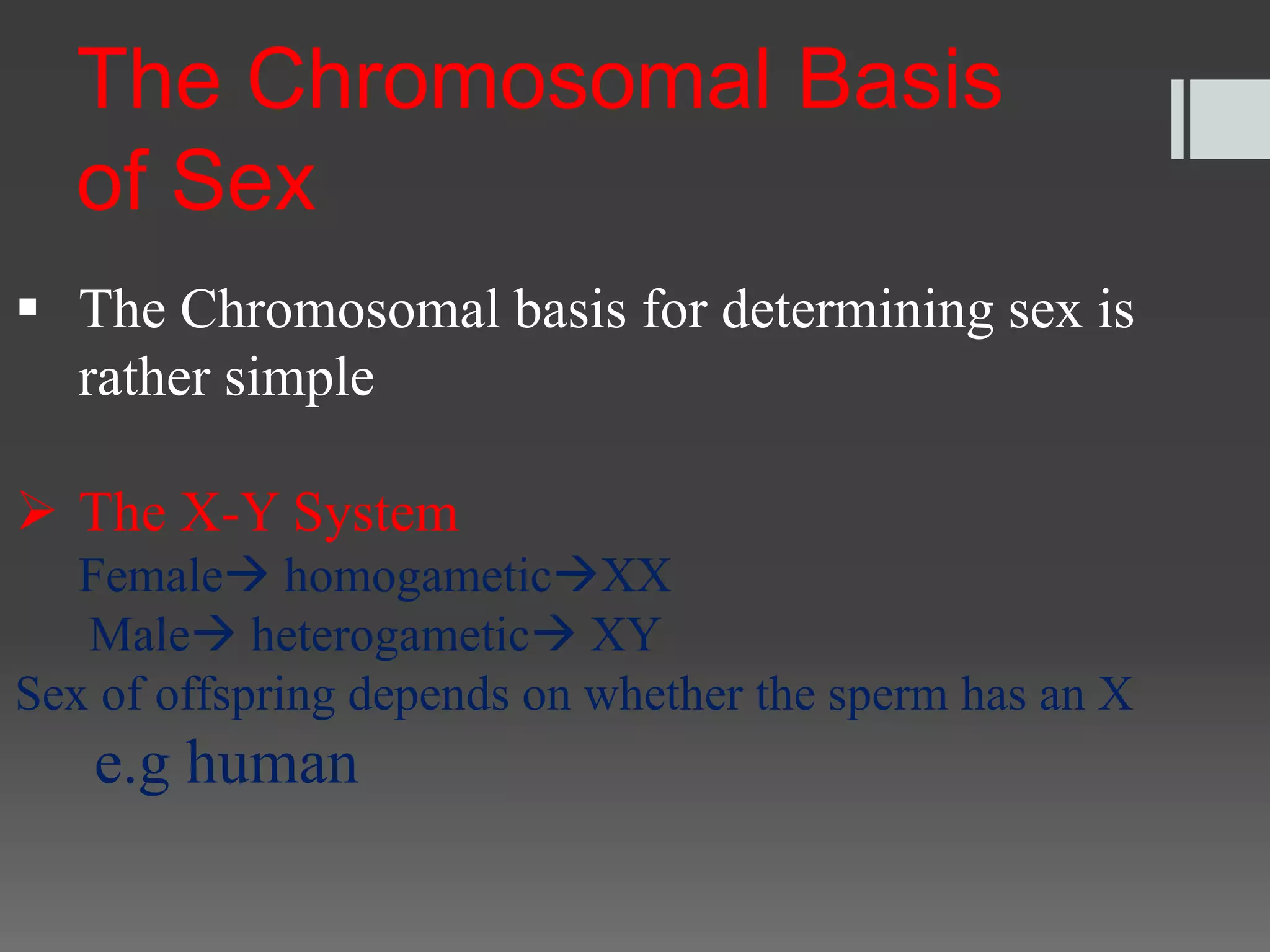 The Chromosomal Basis of Sex

▪ The Chromosomal basis for determining sex is rather simple

➢ The X-Y System
Female→ homogametic→XX
Male→ heterogametic→ XY
Sex of offspring depends on whether the sperm has an X
e.g human